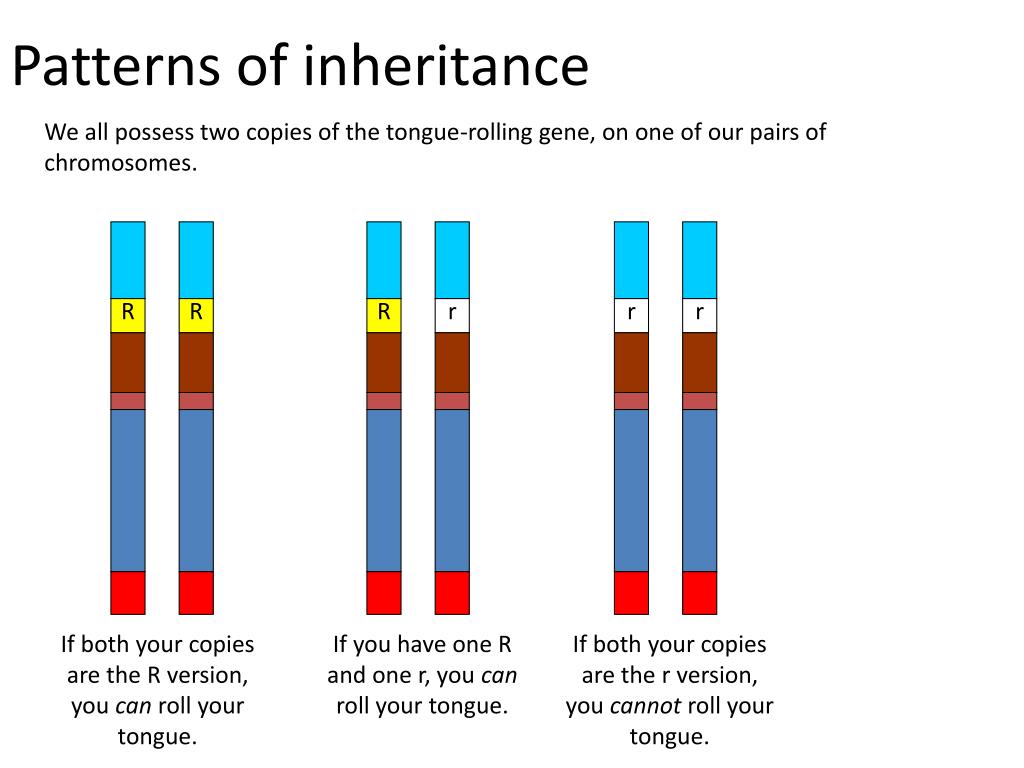 Patterns of inheritance

We all possess two copies of the tongue-rolling gene, on one of our pairs of chromosomes.

R R

R r

r r

If both your copies are the R version, you can roll your tongue.

If you have one R and one r, you can roll your tongue.

If both your copies are the r version, you cannot roll your tongue.